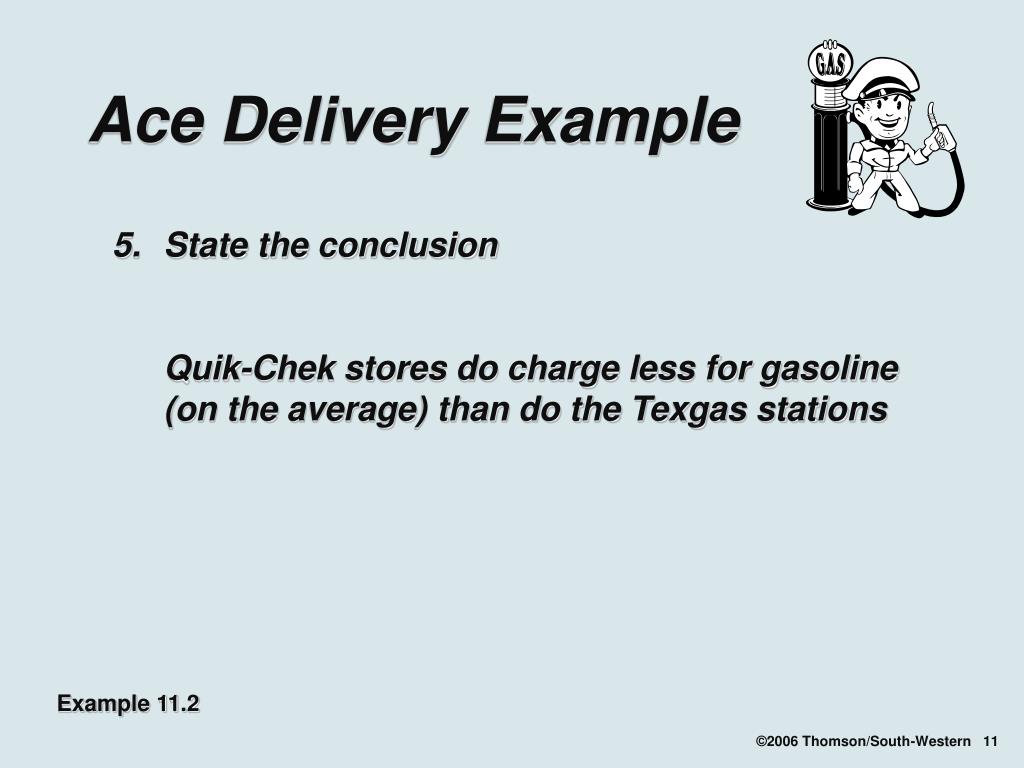 Ace Delivery Example

GAS

5. State the conclusion

Quik-Chek stores do charge less for gasoline (on the average) than do the Texgas stations

Example 11.2

©2006 Thomson/South-Western 11